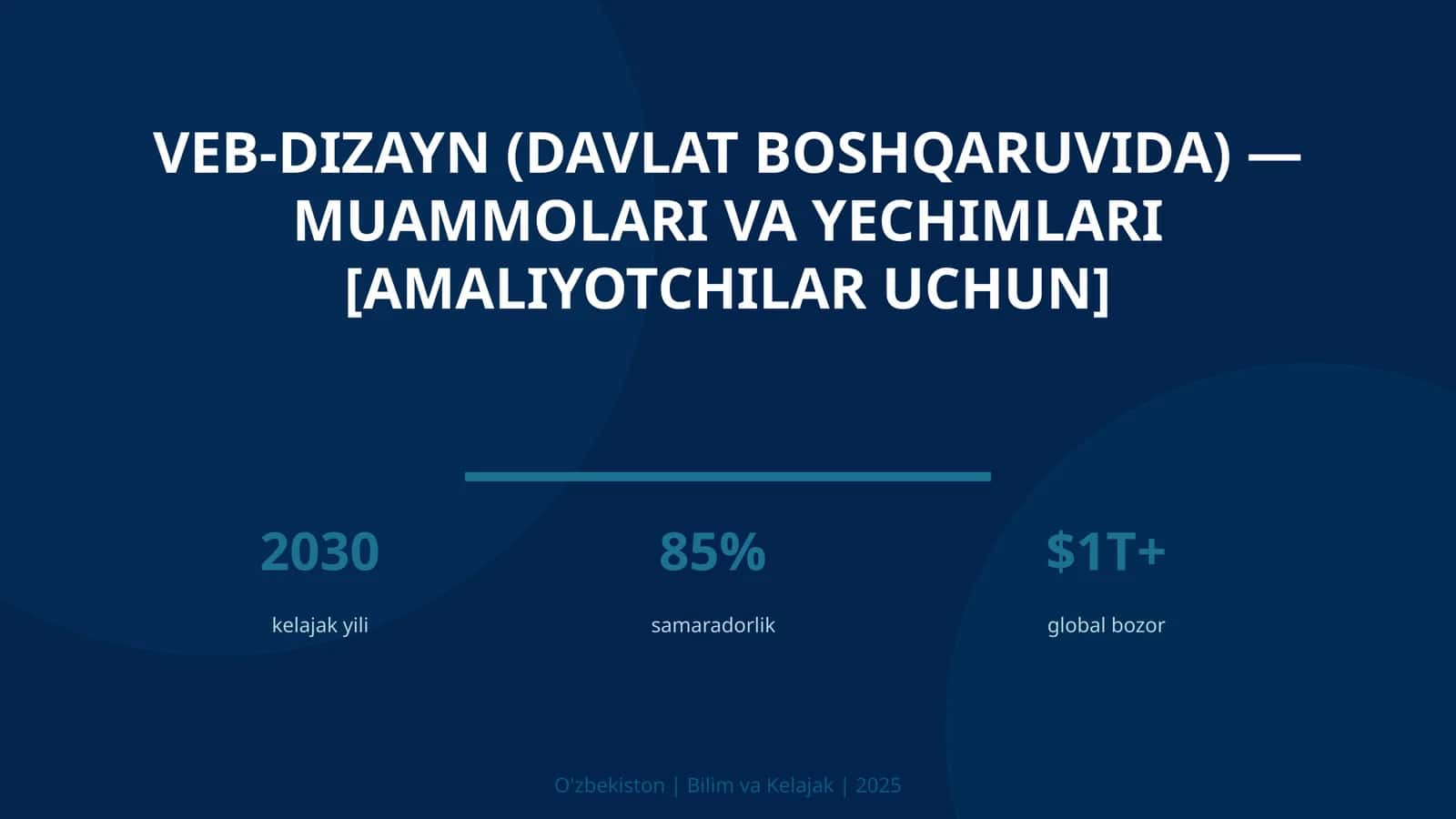 VEB-DIZAYN (DAVLAT BOSHQARUVIDA) — MUAMMOLARI VA YECHIMLARI [AMALIYOTCHILAR UCHUN]

2030
kelajak yili

85%
samaradorlik

$1T+
global bozor

O'zbekiston | Bilim va Kelajak | 2025